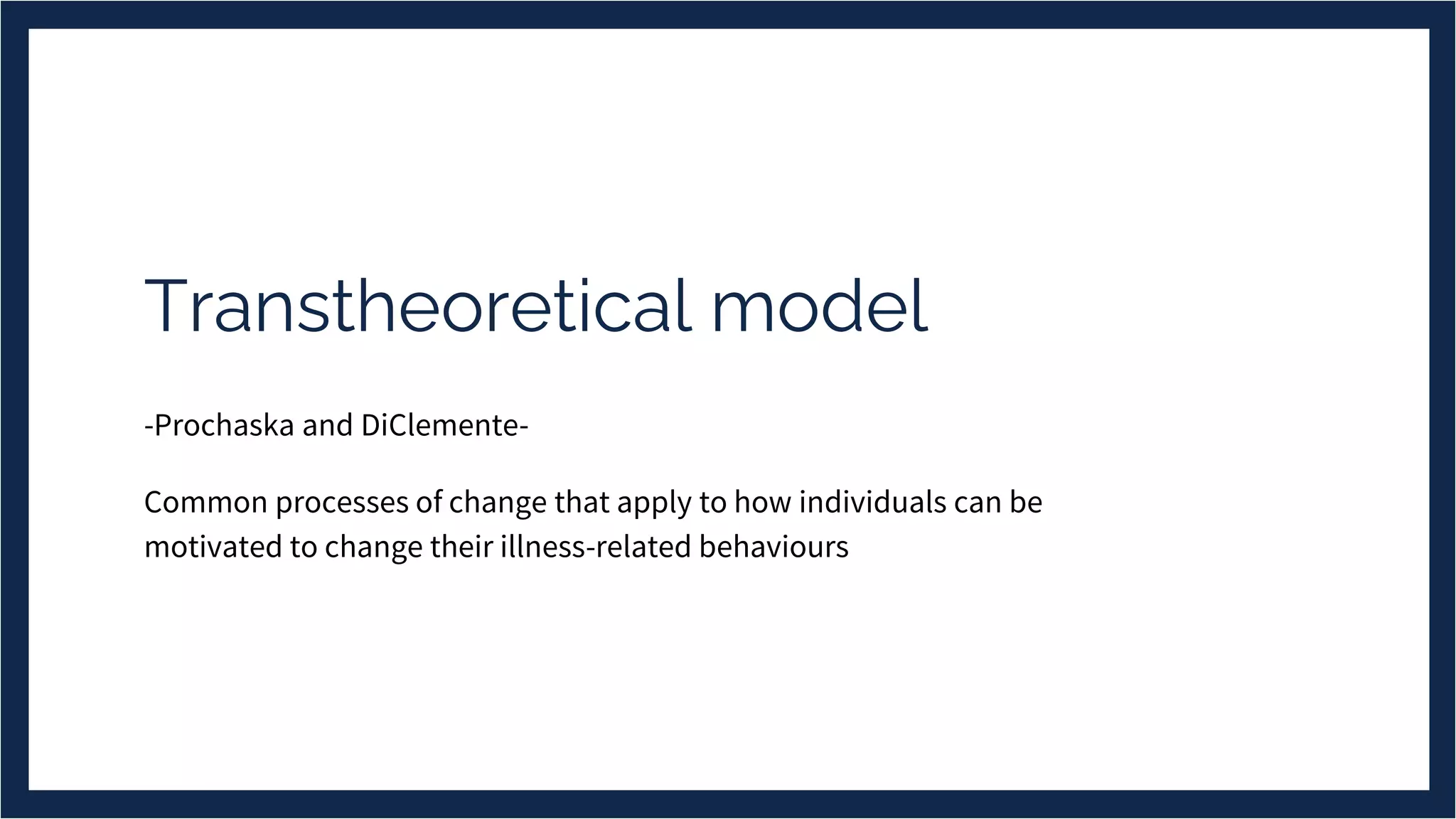 Transtheoretical model

-Prochaska and DiClemente-

Common processes of change that apply to how individuals can be motivated to change their illness-related behaviours